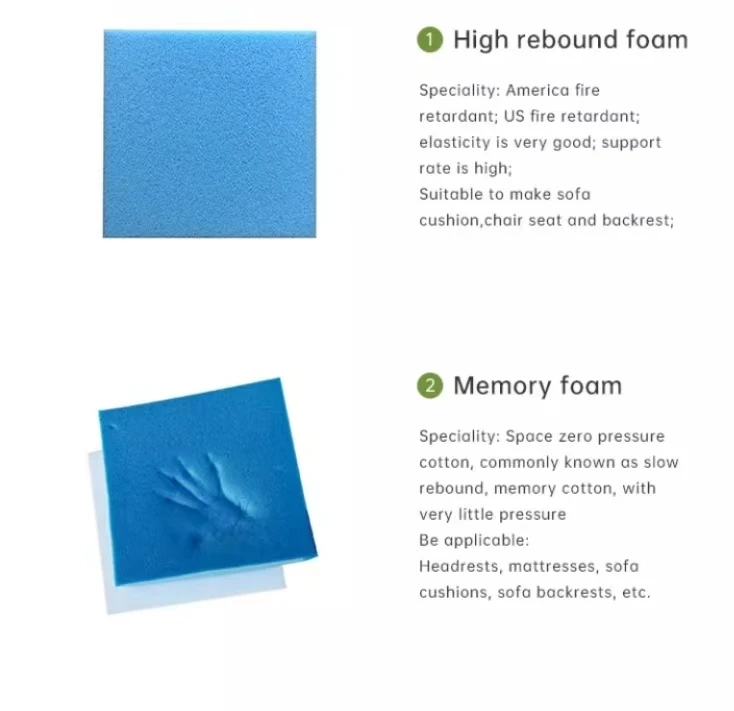 1 High rebound foam

Speciality: America fire retardant; US fire retardant; elasticity is very good; support rate is high;
Suitable to make sofa cushion,chair seat and backrest;

2 Memory foam

Speciality: Space zero pressure cotton, commonly known as slow rebound, memory cotton, with very little pressure
Be applicable:
Headrests, mattresses, sofa cushions, sofa backrests, etc.